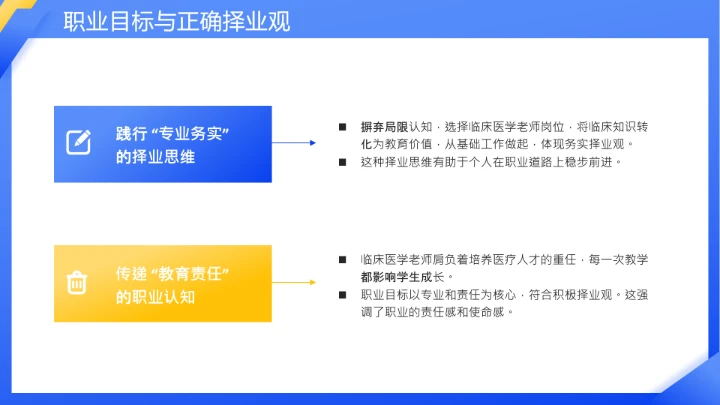 职业目标与正确择业观

践行“专业务实”的择业思维

■ 摒弃局限认知，选择临床医学老师岗位，将临床知识转化为教育价值，从基础工作做起，体现务实择业观。
■ 这种择业思维有助于个人在职业道路上稳步前进。

传递“教育责任”的职业认知

■ 临床医学老师肩负着培养医疗人才的重任，每一次教学都影响学生成长。
■ 职业目标以专业和责任为核心，符合积极择业观。这强调了职业的责任感和使命感。